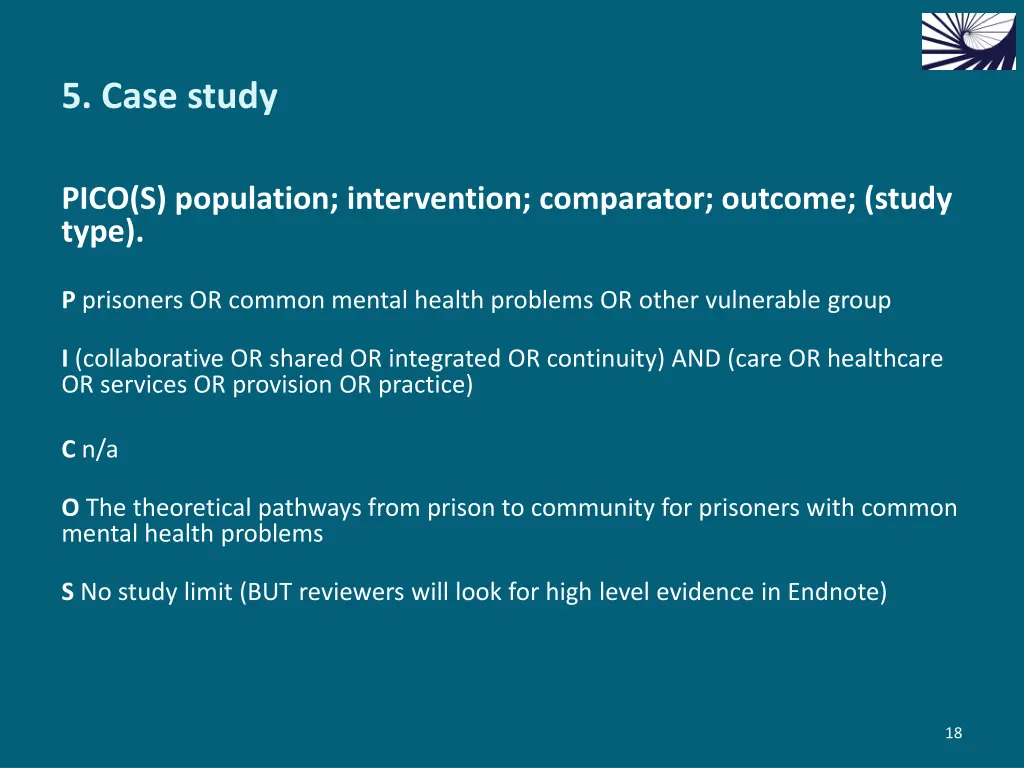 5. Case study

PICO(S) population; intervention; comparator; outcome; (study type).

P prisoners OR common mental health problems OR other vulnerable group

I (collaborative OR shared OR integrated OR continuity) AND (care OR healthcare OR services OR provision OR practice)

C n/a

O The theoretical pathways from prison to community for prisoners with common mental health problems

S No study limit (BUT reviewers will look for high level evidence in Endnote)

18